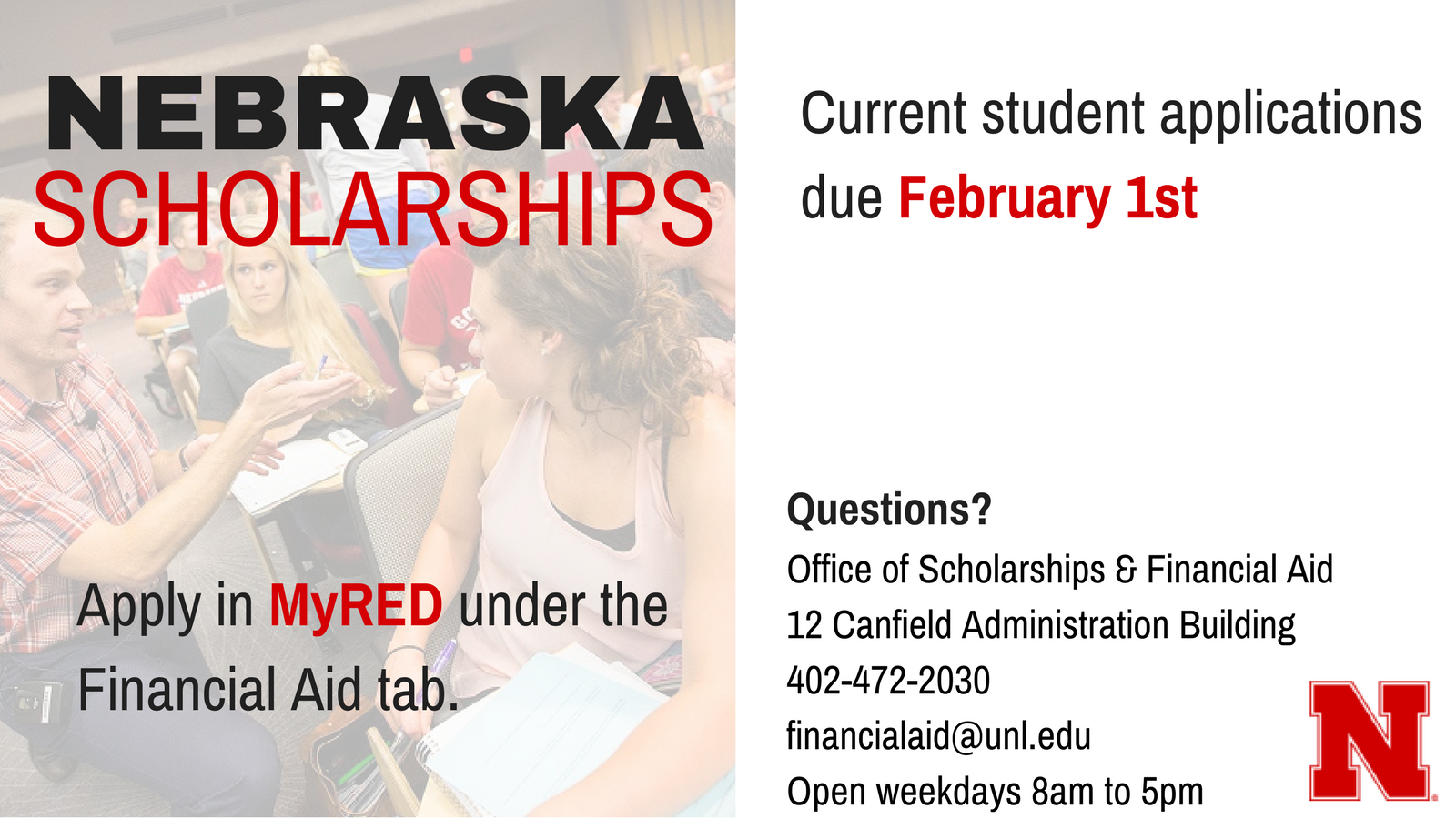 NEBRASKA
SCHOLARSHIPS

Apply in MyRED under the Financial Aid tab.

Current student applications due February 1st

Questions?
Office of Scholarships & Financial Aid
12 Canfield Administration Building
402-472-2030
financialaid@unl.edu
Open weekdays 8am to 5pm

N